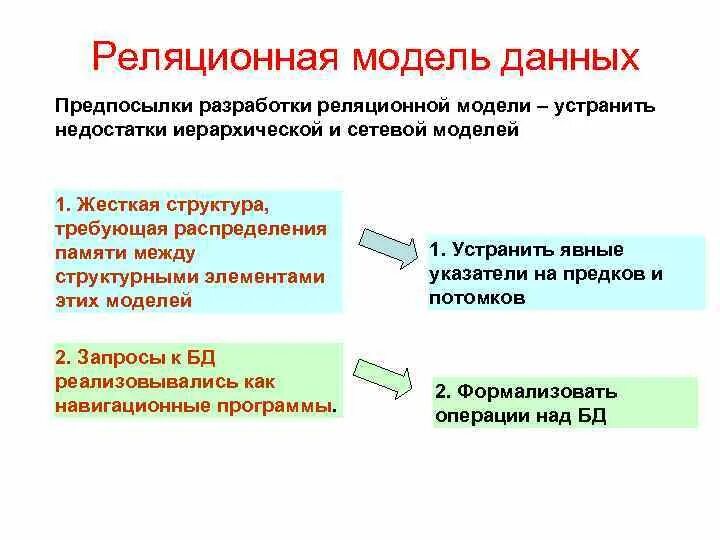 Реляционная модель данных

Предпосылки разработки реляционной модели – устранить недостатки иерархической и сетевой моделей

1. Жесткая структура, требующая распределения памяти между структурными элементами этих моделей

1. Устранить явные указатели на предков и потомков

2. Запросы к БД реализовывались как навигационные программы.

2. Формализовать операции над БД